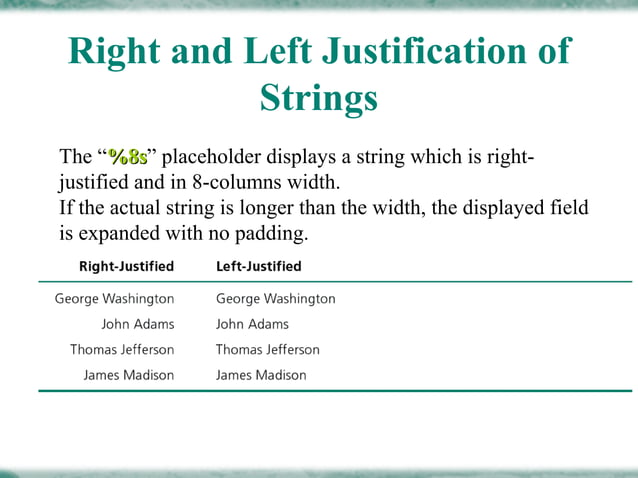 Right and Left Justification of Strings

The “%8s” placeholder displays a string which is right-justified and in 8-columns width.
If the actual string is longer than the width, the displayed field is expanded with no padding.

| Right-Justified | Left-Justified |
|---|---|
| George Washington | George Washington |
| John Adams | John Adams |
| Thomas Jefferson | Thomas Jefferson |
| James Madison | James Madison |